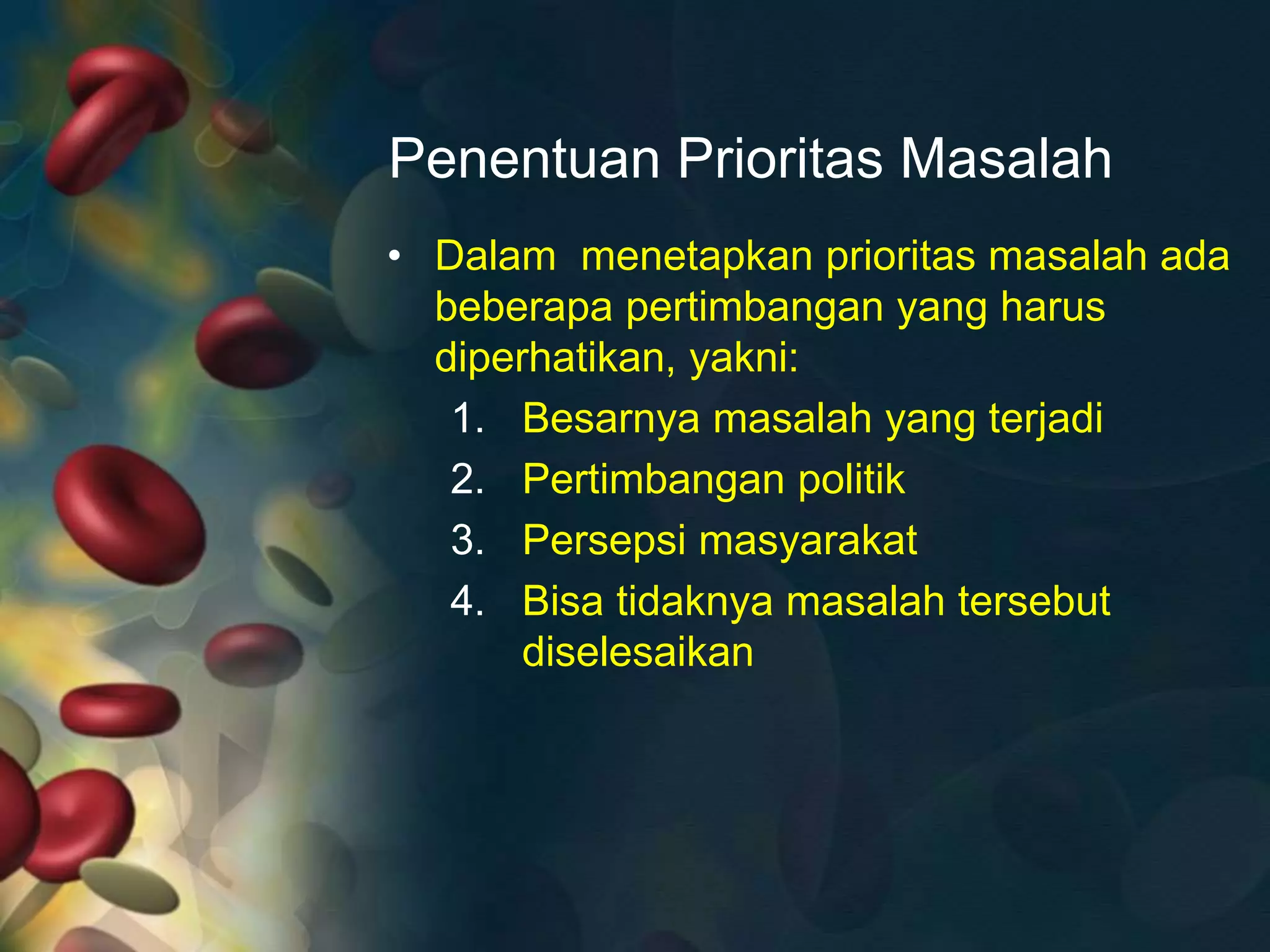 Penentuan Prioritas Masalah

• Dalam  menetapkan prioritas masalah ada beberapa pertimbangan yang harus diperhatikan, yakni:

1. Besarnya masalah yang terjadi
2. Pertimbangan politik
3. Persepsi masyarakat
4. Bisa tidaknya masalah tersebut diselesaikan